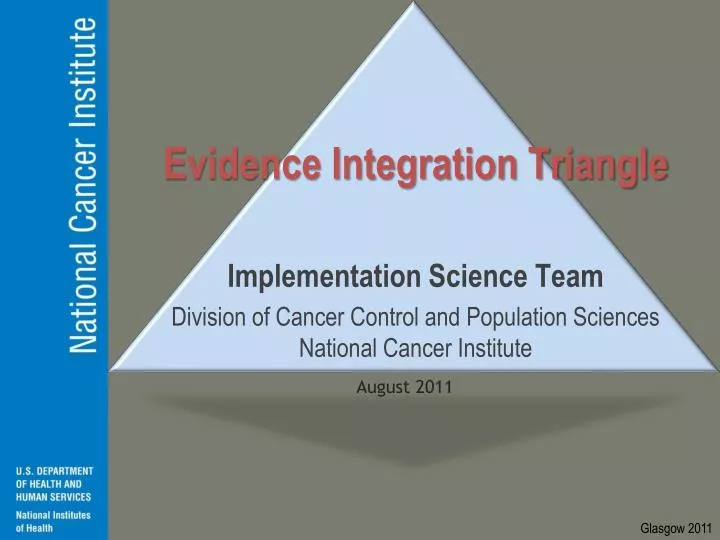 National Cancer Institute

Evidence Integration Triangle

Implementation Science Team
Division of Cancer Control and Population Sciences
National Cancer Institute

August 2011

U.S. DEPARTMENT OF HEALTH AND HUMAN SERVICES
National Institutes of Health

Glasgow 2011